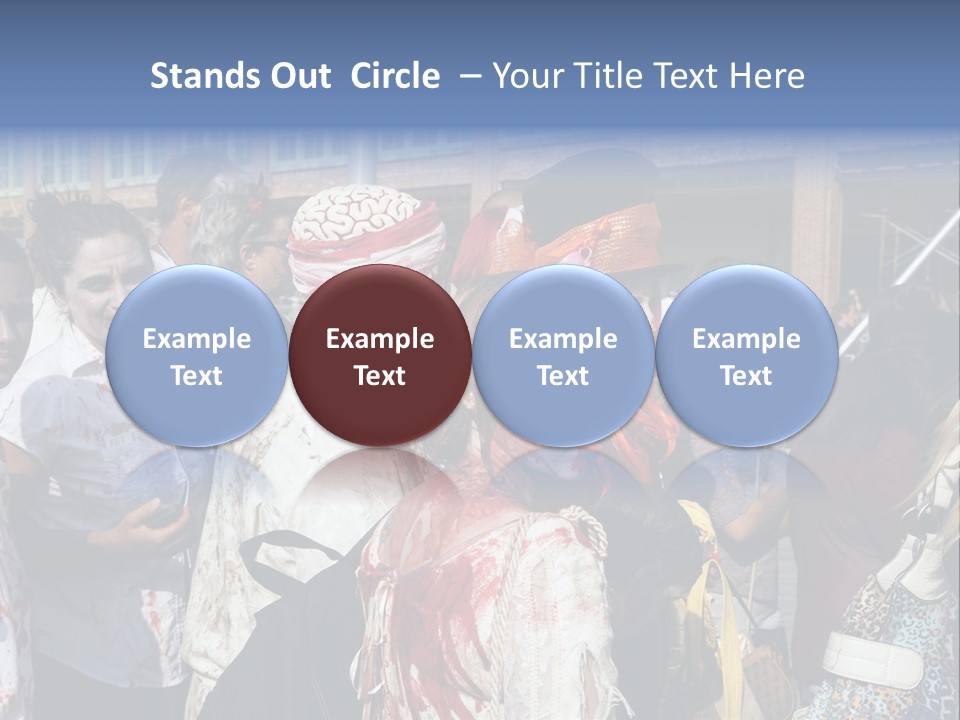 Stands Out Circle – Your Title Text Here

Example Text

Example Text

Example Text

Example Text